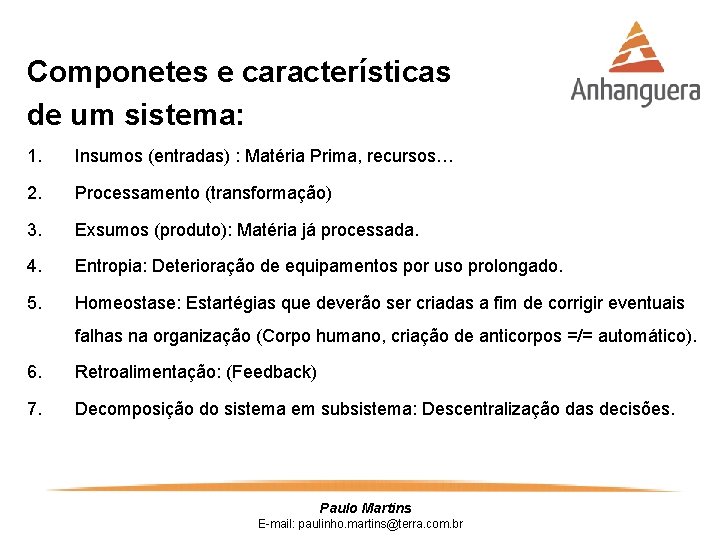 Componetes e características de um sistema:

Anhanguera

1. Insumos (entradas) : Matéria Prima, recursos…
2. Processamento (transformação)
3. Exsumos (produto): Matéria já processada.
4. Entropia: Deterioração de equipamentos por uso prolongado.
5. Homeostase: Estartégias que deverão ser criadas a fim de corrigir eventuais falhas na organização (Corpo humano, criação de anticorpos =/= automático).
6. Retroalimentação: (Feedback)
7. Decomposição do sistema em subsistema: Descentralização das decisões.

Paulo Martins
E-mail: paulinho.martins@terra.com.br